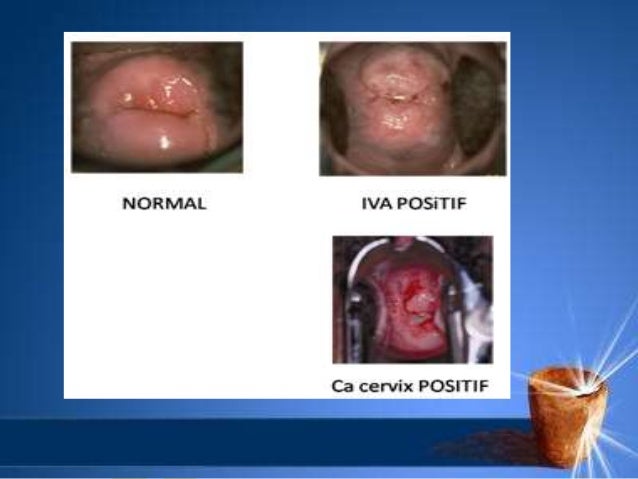 NORMAL

IVA POSiTIF

Ca cervix POSITIF